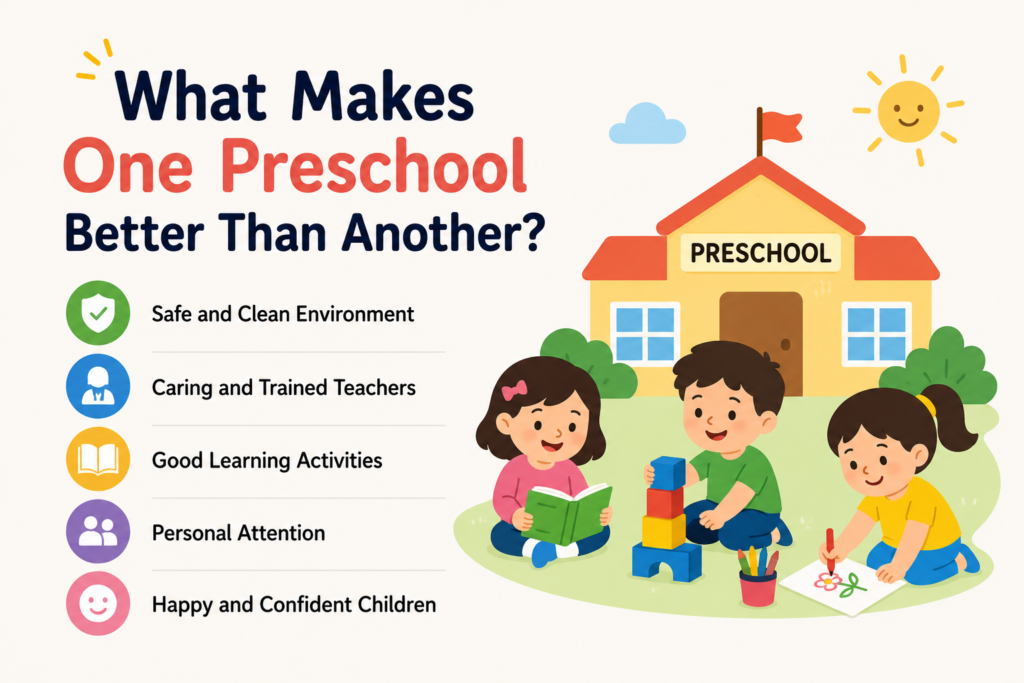 What Makes One Preschool Better Than Another?

Safe and Clean Environment

Caring and Trained Teachers

Good Learning Activities

Personal Attention

Happy and Confident Children

PRESCHOOL